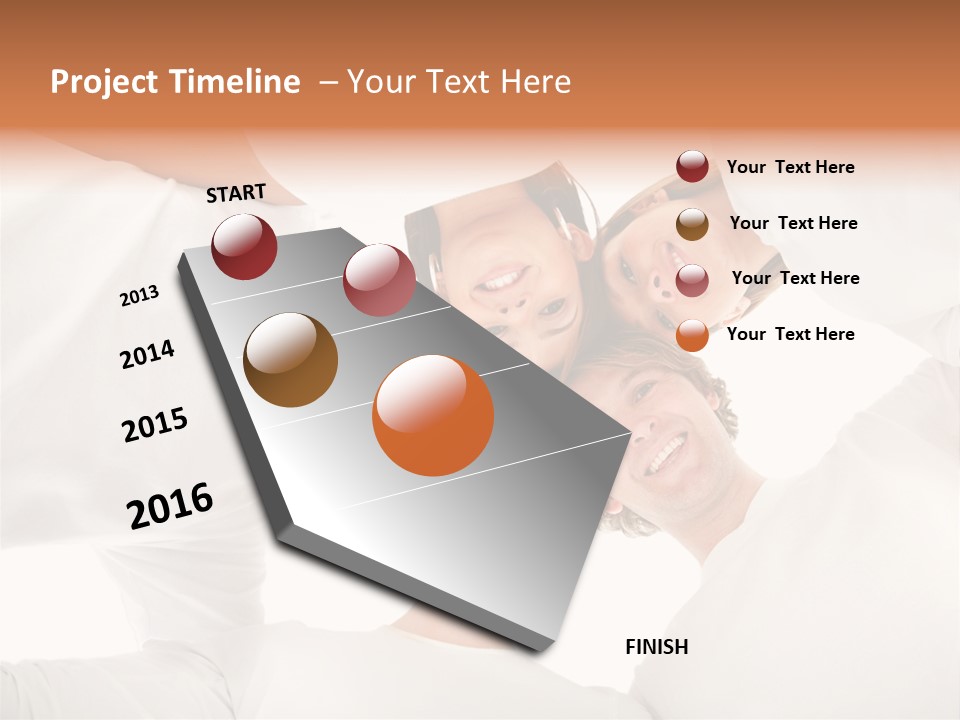 Project Timeline – Your Text Here

START

2013

2014

2015

2016

FINISH

Your Text Here

Your Text Here

Your Text Here

Your Text Here